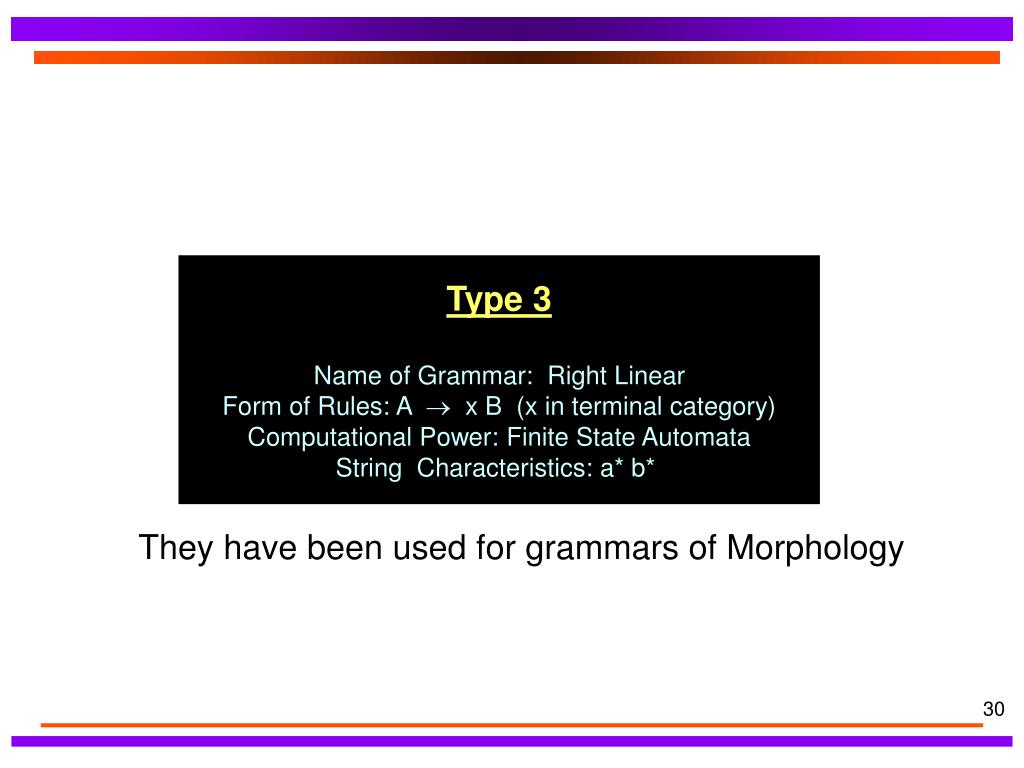 Type 3

Name of Grammar: Right Linear
Form of Rules: A $\rightarrow$ x B (x in terminal category)
Computational Power: Finite State Automata
String Characteristics: a* b*

They have been used for grammars of Morphology

30